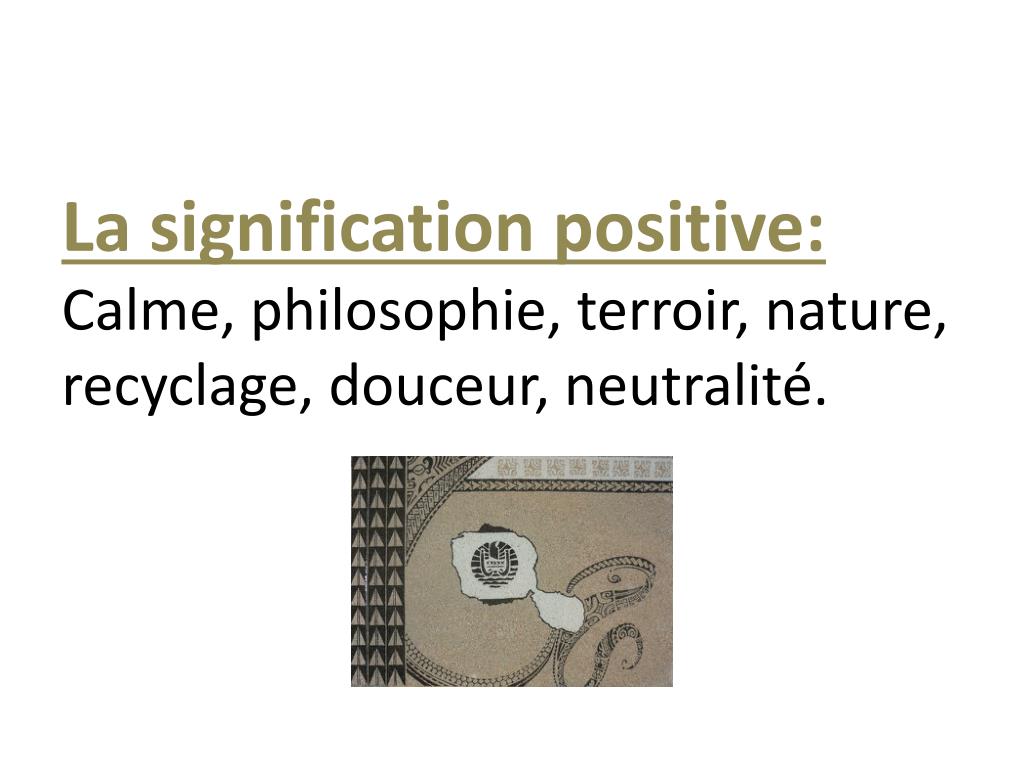 La signification positive:
Calme, philosophie, terroir, nature, recyclage, douceur, neutralité.